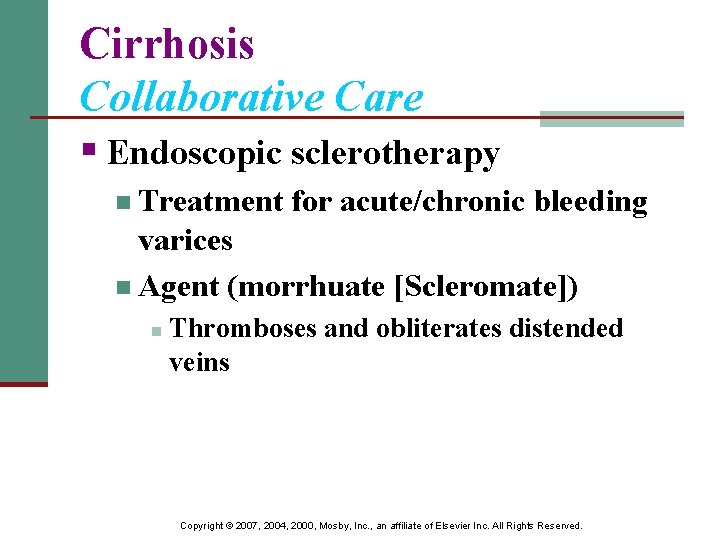 Cirrhosis
Collaborative Care

Endoscopic sclerotherapy

Treatment for acute/chronic bleeding varices

Agent (morrhuate [Scleromate])

Thromboses and obliterates distended veins

Copyright © 2007, 2004, 2000, Mosby, Inc., an affiliate of Elsevier Inc. All Rights Reserved.